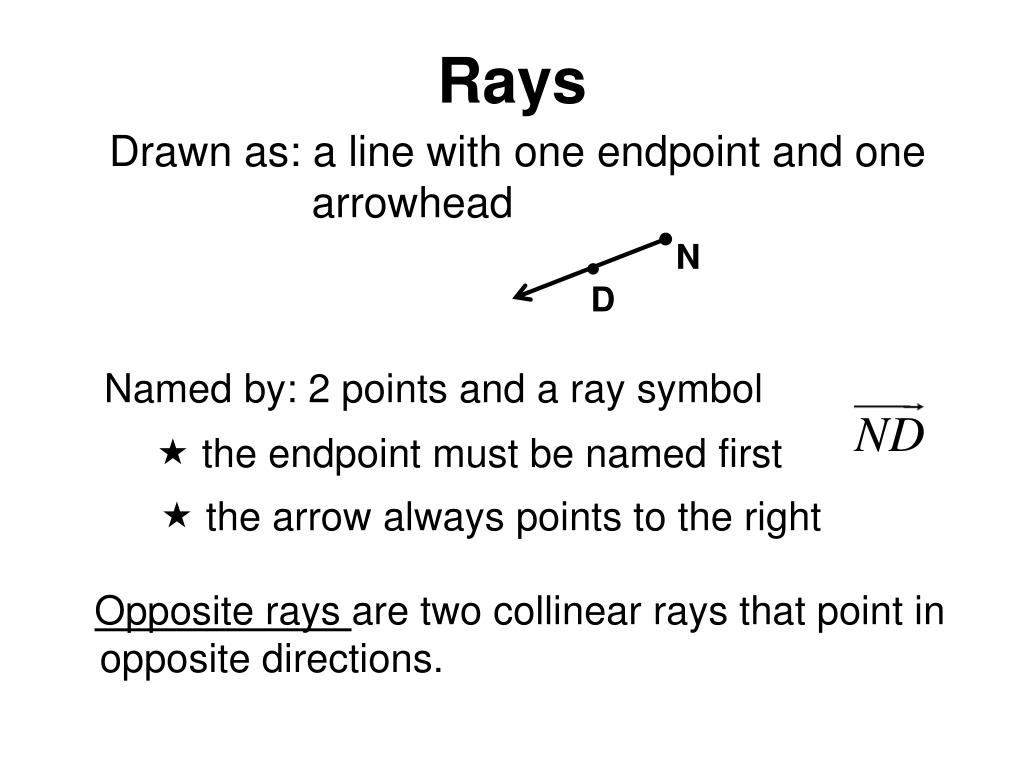 Rays

Drawn as: a line with one endpoint and one arrowhead

N

D

Named by: 2 points and a ray symbol

$\overrightarrow{ND}$

★ the endpoint must be named first

★ the arrow always points to the right

Opposite rays are two collinear rays that point in opposite directions.